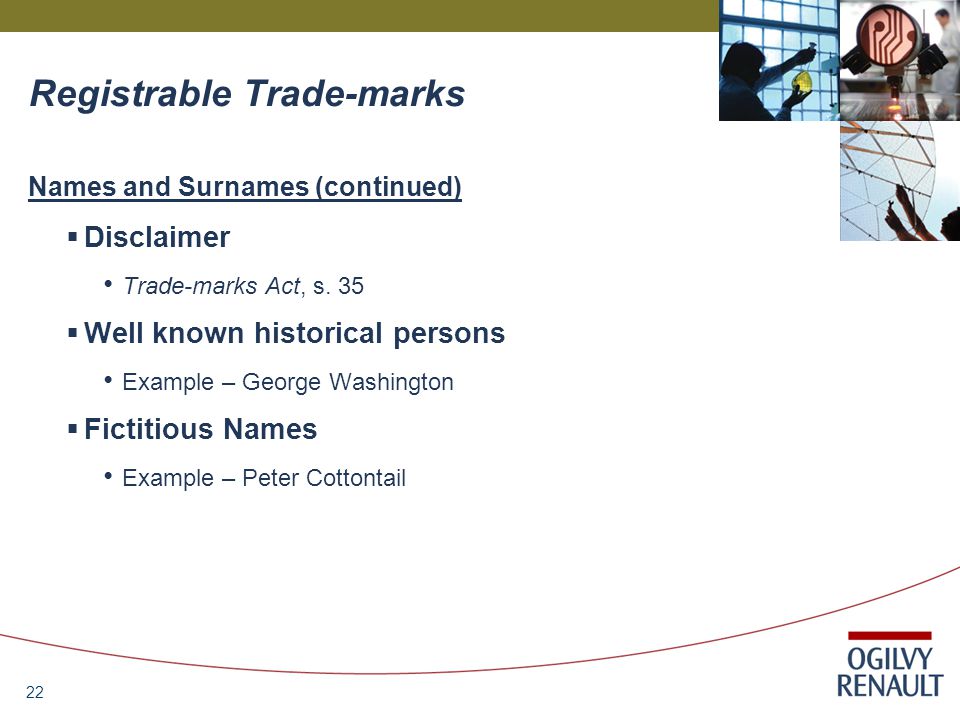 Registrable Trade-marks

Names and Surnames (continued)

▪ Disclaimer

• Trade-marks Act, s. 35

▪ Well known historical persons

• Example – George Washington

▪ Fictitious Names

• Example – Peter Cottontail

22

OGILVY
RENAULT